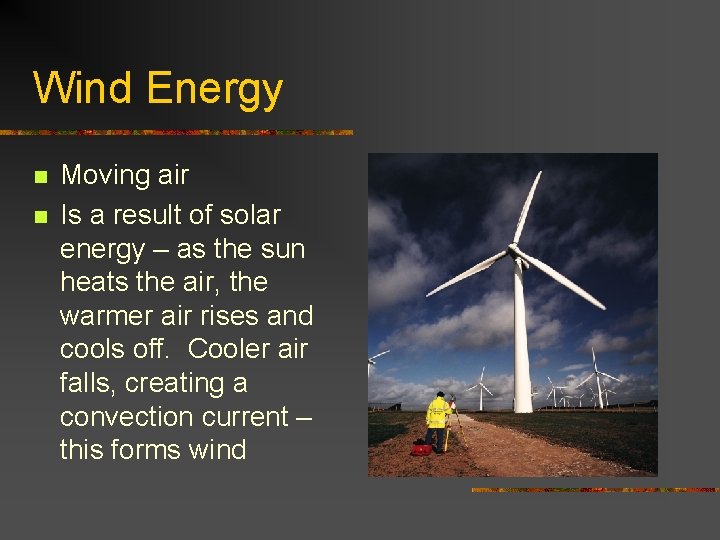 Wind Energy

- Moving air
- Is a result of solar energy – as the sun heats the air, the warmer air rises and cools off. Cooler air falls, creating a convection current – this forms wind